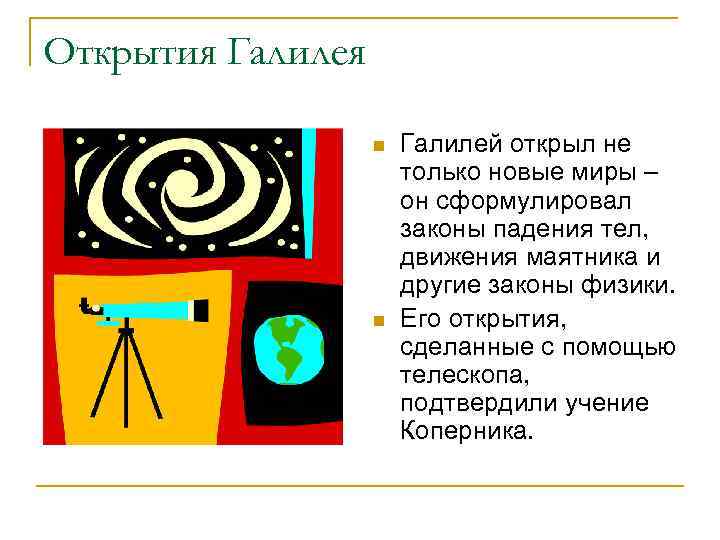 Открытия Галилея

Галилей открыл не только новые миры – он сформулировал законы падения тел, движения маятника и другие законы физики.

Его открытия, сделанные с помощью телескопа, подтвердили учение Коперника.